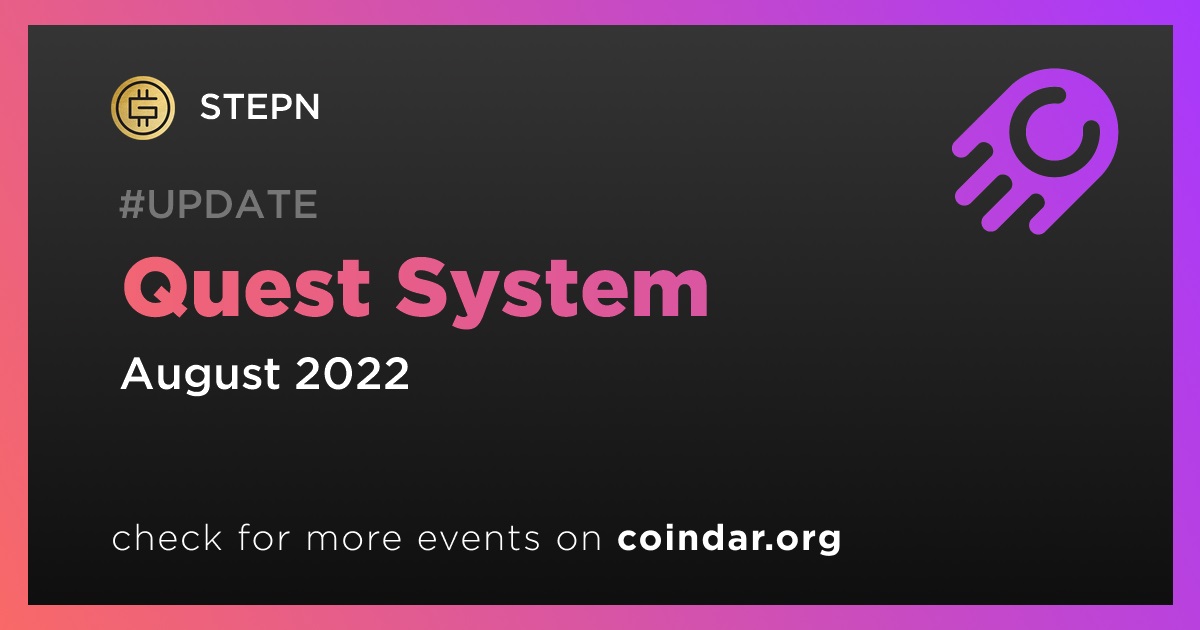 STEPN

#UPDATE

Quest System

August 2022

check for more events on coindar.org